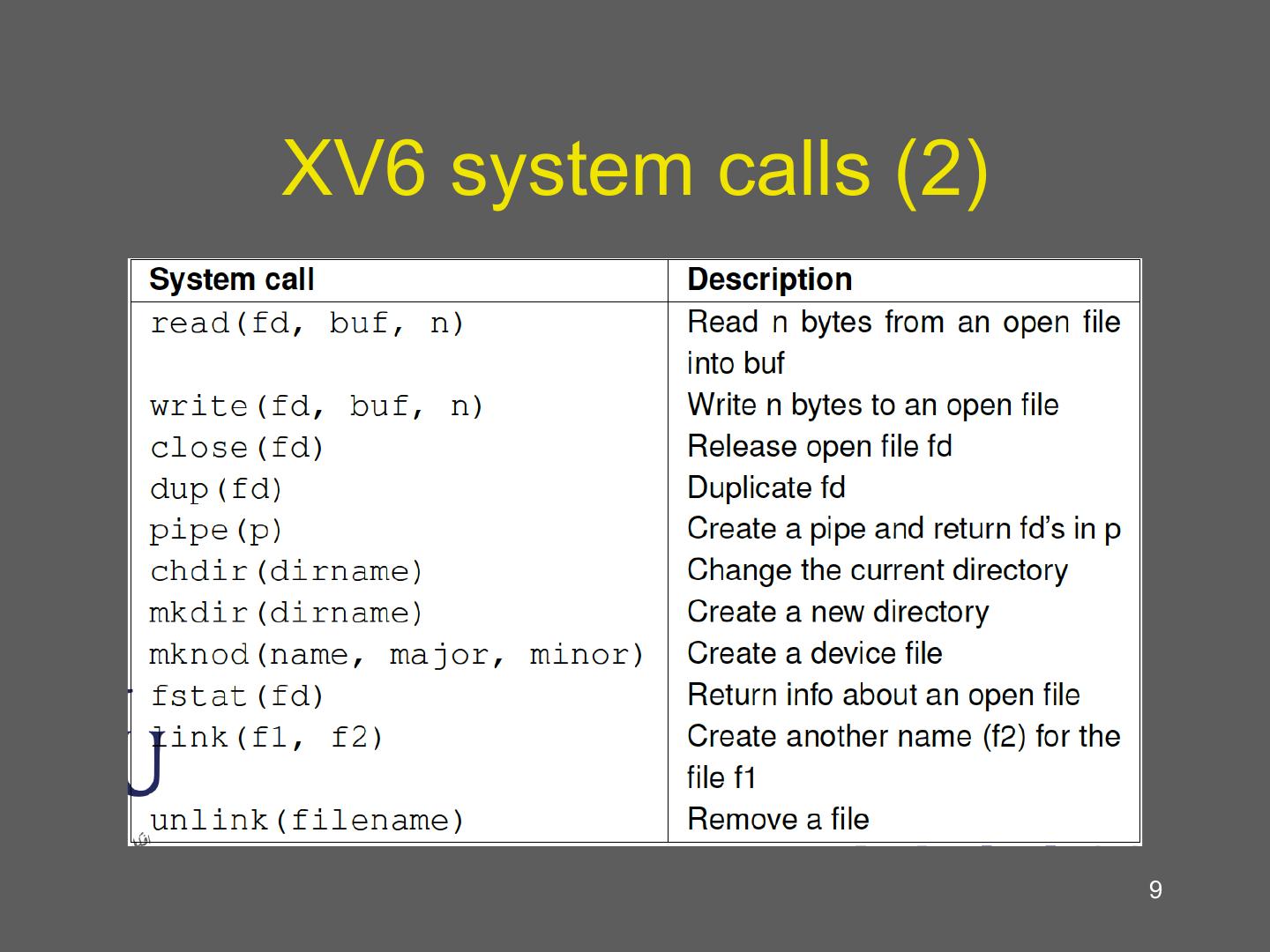 XV6 system calls (2)

| System call | Description |
|---|---|
| read(fd, buf, n) | Read n bytes from an open file into buf |
| write(fd, buf, n) | Write n bytes to an open file |
| close(fd) | Release open file fd |
| dup(fd) | Duplicate fd |
| pipe(p) | Create a pipe and return fd's in p |
| chdir(dirname) | Change the current directory |
| mkdir(dirname) | Create a new directory |
| mknod(name, major, minor) | Create a device file |
| fstat(fd) | Return info about an open file |
| link(f1, f2) | Create another name (f2) for the file f1 |
| unlink(filename) | Remove a file |

9